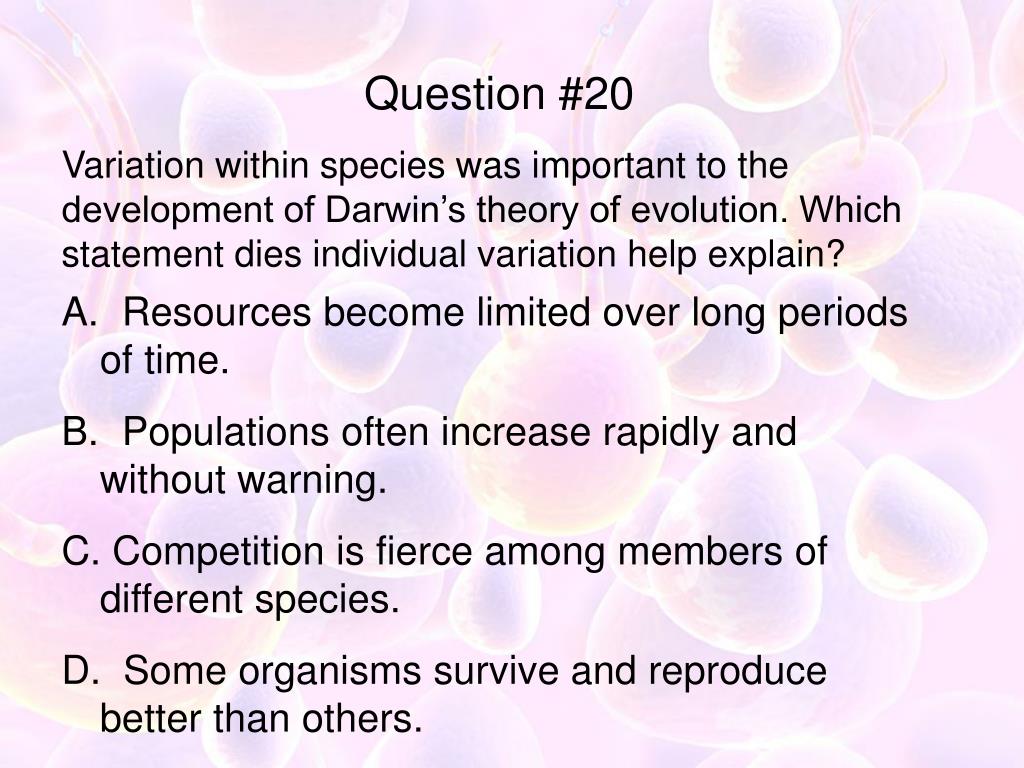 Question #20

Variation within species was important to the development of Darwin’s theory of evolution. Which statement dies individual variation help explain?

A. Resources become limited over long periods of time.

B. Populations often increase rapidly and without warning.

C. Competition is fierce among members of different species.

D. Some organisms survive and reproduce better than others.